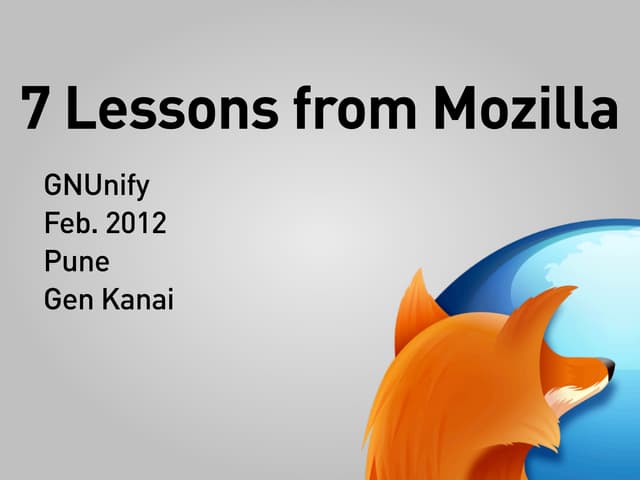 7 Lessons from Mozilla

GNUnify
Feb. 2012
Pune
Gen Kanai